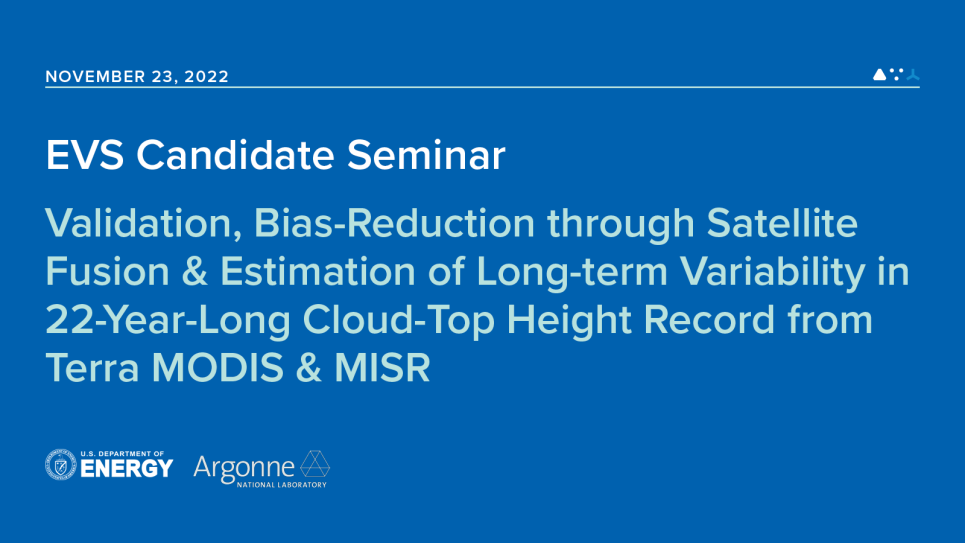 NOVEMBER 23, 2022

EVS Candidate Seminar

Validation, Bias-Reduction through Satellite Fusion & Estimation of Long-term Variability in 22-Year-Long Cloud-Top Height Record from Terra MODIS & MISR

U.S. DEPARTMENT OF ENERGY

Argonne NATIONAL LABORATORY